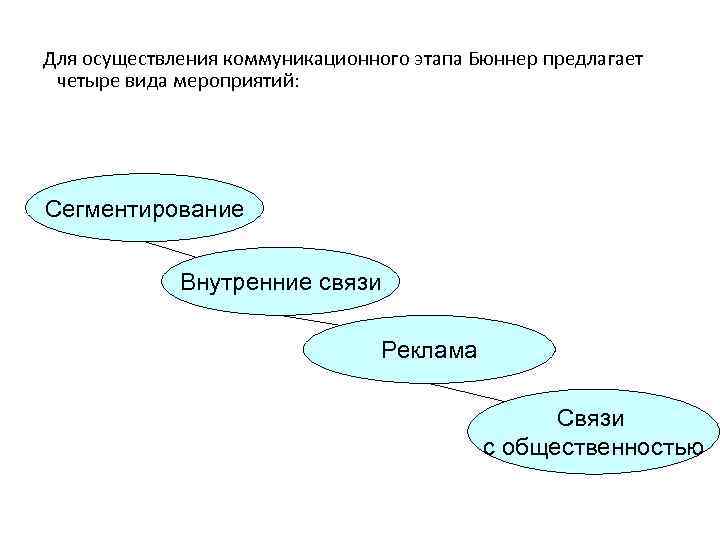 Для осуществления коммуникационного этапа Бюннер предлагает четыре вида мероприятий:

Сегментирование

Внутренние связи

Реклама

Связи с общественностью